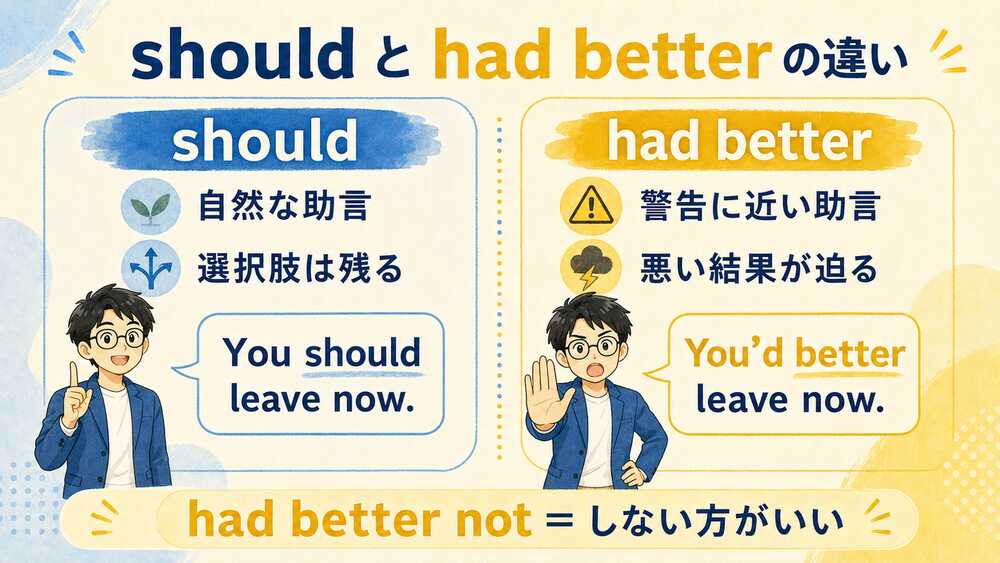 should と had better の違い

should

自然な助言

選択肢は残る

You should leave now.

had better

警告に近い助言

悪い結果が迫る

You'd better leave now.

had better not = しない方がいい